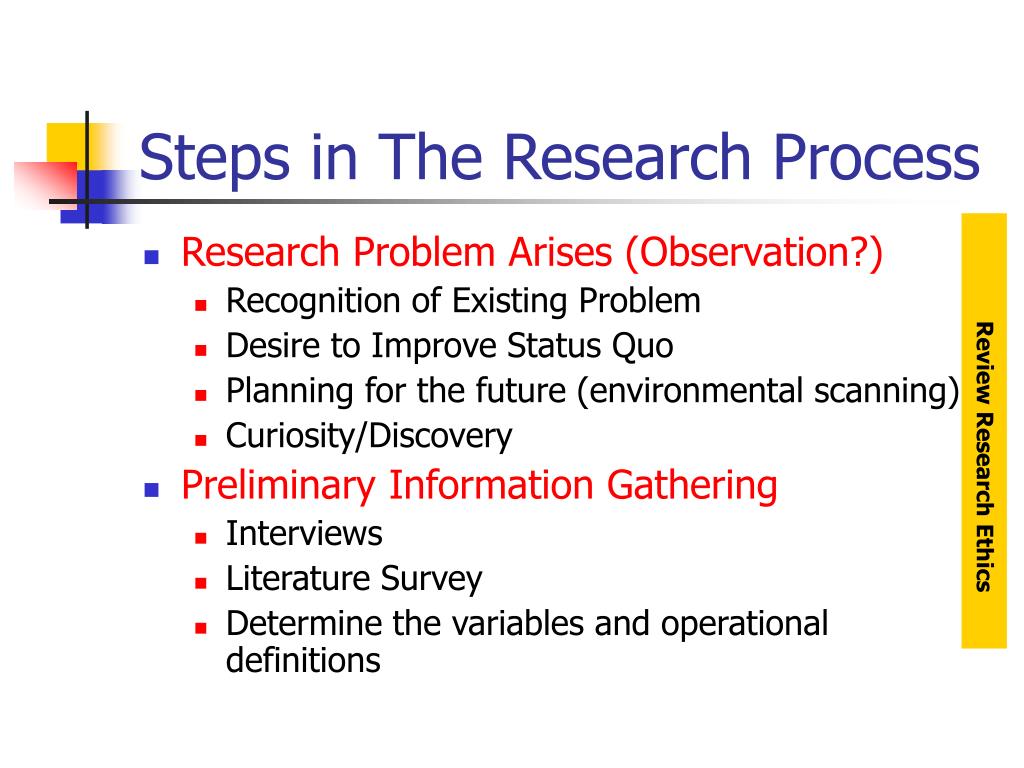 Steps in The Research Process

- Research Problem Arises (Observation?)
  - Recognition of Existing Problem
  - Desire to Improve Status Quo
  - Planning for the future (environmental scanning)
  - Curiosity/Discovery
- Preliminary Information Gathering
  - Interviews
  - Literature Survey
  - Determine the variables and operational definitions

Review Research Ethics